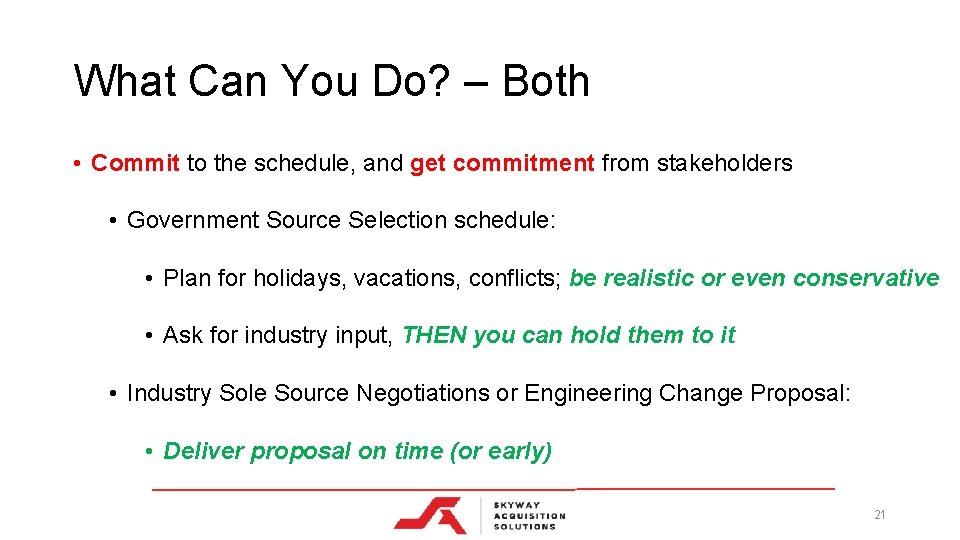 What Can You Do? – Both

• Commit to the schedule, and get commitment from stakeholders

• Government Source Selection schedule:

• Plan for holidays, vacations, conflicts; be realistic or even conservative

• Ask for industry input, THEN you can hold them to it

• Industry Sole Source Negotiations or Engineering Change Proposal:

• Deliver proposal on time (or early)

SKYWAY ACQUISITION SOLUTIONS

21